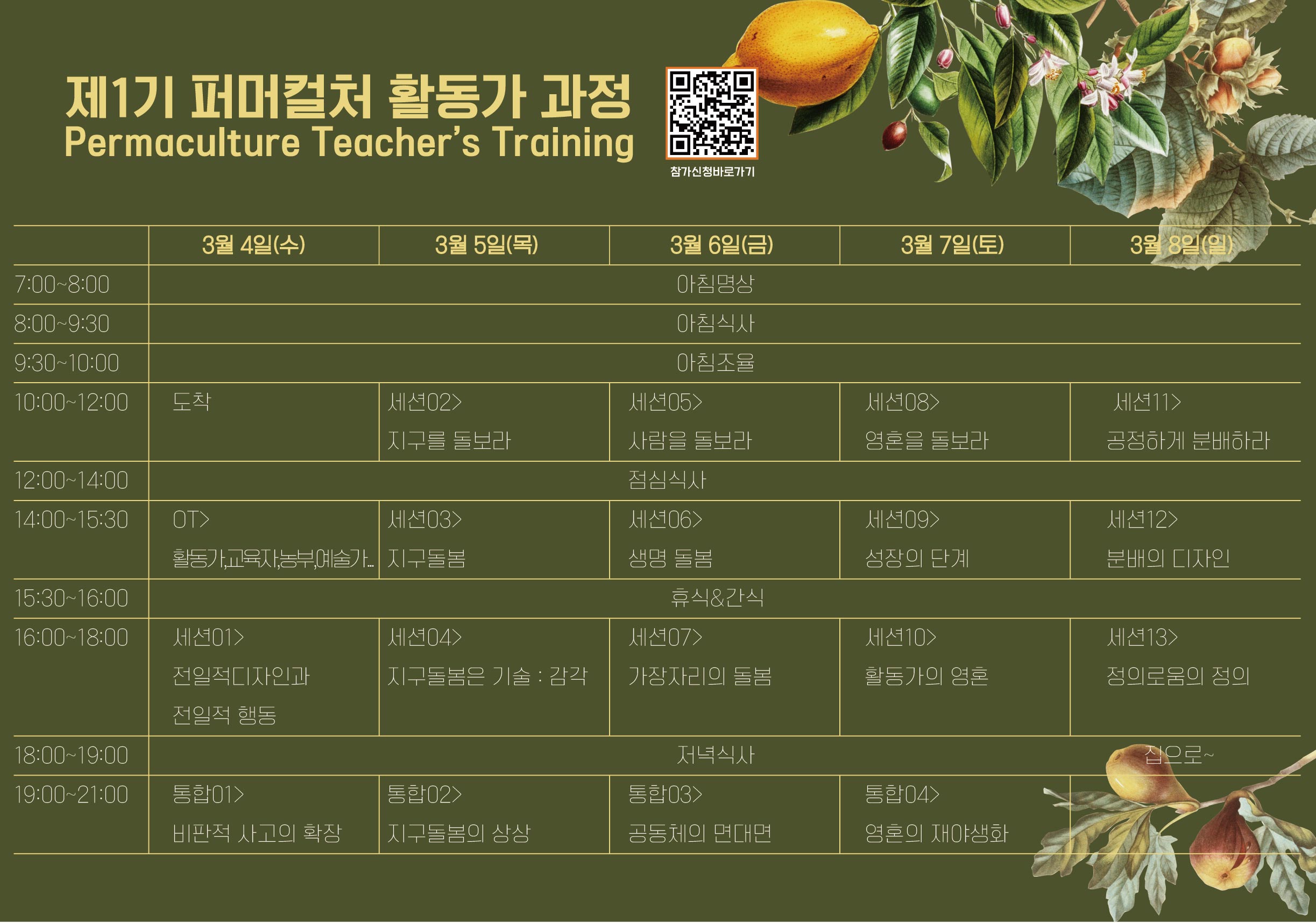 제1기 퍼머컬처 활동가 과정
Permaculture Teacher's Training

참가신청바로가기

| | 3월 4일(수) | 3월 5일(목) | 3월 6일(금) | 3월 7일(토) | 3월 8일(일) |
|---|---|---|---|---|---|
| 7:00~8:00 | 아침명상 | | | | |
| 8:00~9:30 | 아침식사 | | | | |
| 9:30~10:00 | 아침조율 | | | | |
| 10:00~12:00 | 도착 | 세션02> 지구를 돌보라 | 세션05> 사람을 돌보라 | 세션08> 영혼을 돌보라 | 세션11> 공정하게 분배하라 |
| 12:00~14:00 | 점심식사 | | | | |
| 14:00~15:30 | OT> 활동가,교육자,농부,예술가... | 세션03> 지구돌봄 | 세션06> 생명 돌봄 | 세션09> 성장의 단계 | 세션12> 분배의 디자인 |
| 15:30~16:00 | 휴식&간식 | | | | |
| 16:00~18:00 | 세션01> 전일적디자인과 전일적 행동 | 세션04> 지구돌봄은 기술 : 감각 | 세션07> 가장자리의 돌봄 | 세션10> 활동가의 영혼 | 세션13> 정의로움의 정의 |
| 18:00~19:00 | 저녁식사 | | | | 집으로~ |
| 19:00~21:00 | 통합01> 비판적 사고의 확장 | 통합02> 지구돌봄의 상상 | 통합03> 공동체의 면대면 | 통합04> 영혼의 재야생화 | |